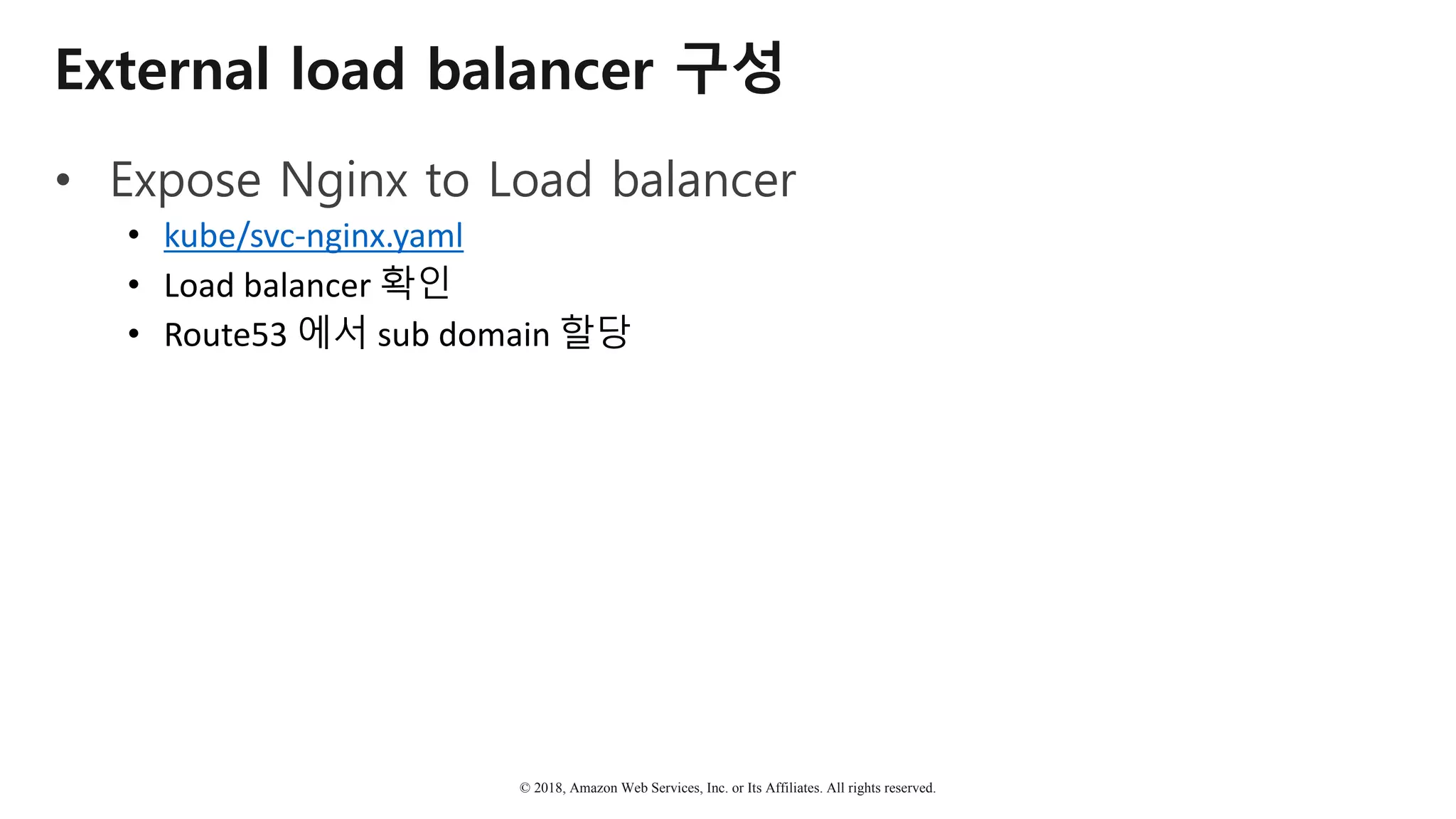 External load balancer 구성

• Expose Nginx to Load balancer
  • kube/svc-nginx.yaml
  • Load balancer 확인
  • Route53 에서 sub domain 할당

© 2018, Amazon Web Services, Inc. or Its Affiliates. All rights reserved.